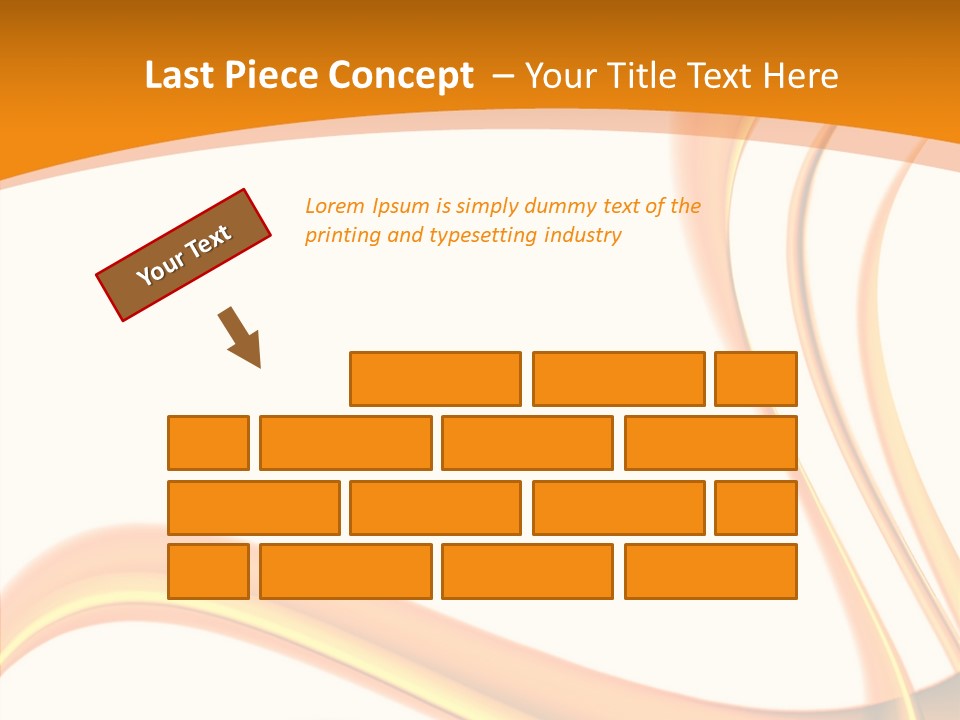 Last Piece Concept – Your Title Text Here

Your Text

Lorem Ipsum is simply dummy text of the printing and typesetting industry